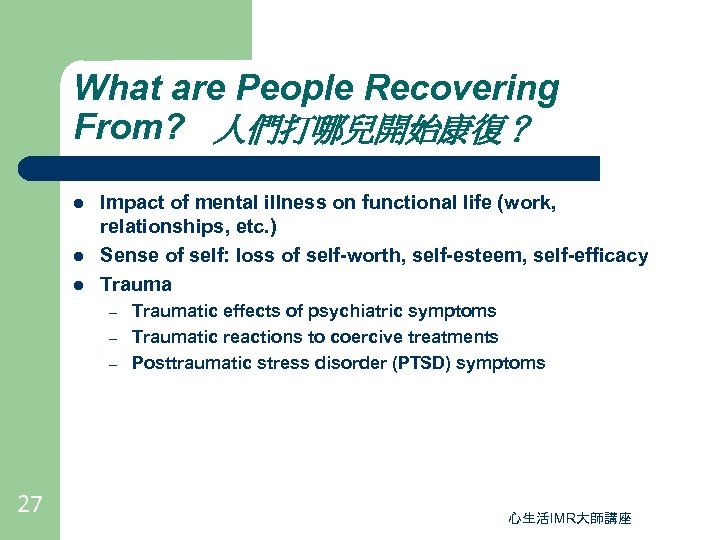 What are People Recovering From? 人們打哪兒開始康復？

- Impact of mental illness on functional life (work, relationships, etc.)
- Sense of self: loss of self-worth, self-esteem, self-efficacy
- Trauma
  – Traumatic effects of psychiatric symptoms
  – Traumatic reactions to coercive treatments
  – Posttraumatic stress disorder (PTSD) symptoms

27

心生活IMR大師講座